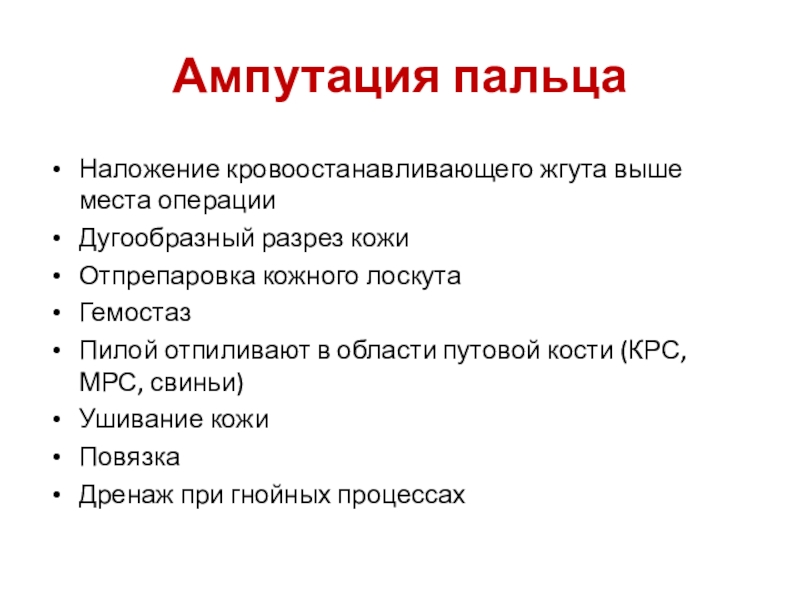 Ампутация пальца

• Наложение кровоостанавливающего жгута выше места операции
• Дугообразный разрез кожи
• Отпрепаровка кожного лоскута
• Гемостаз
• Пилой отпиливают в области путовой кости (КРС, МРС, свиньи)
• Ушивание кожи
• Повязка
• Дренаж при гнойных процессах